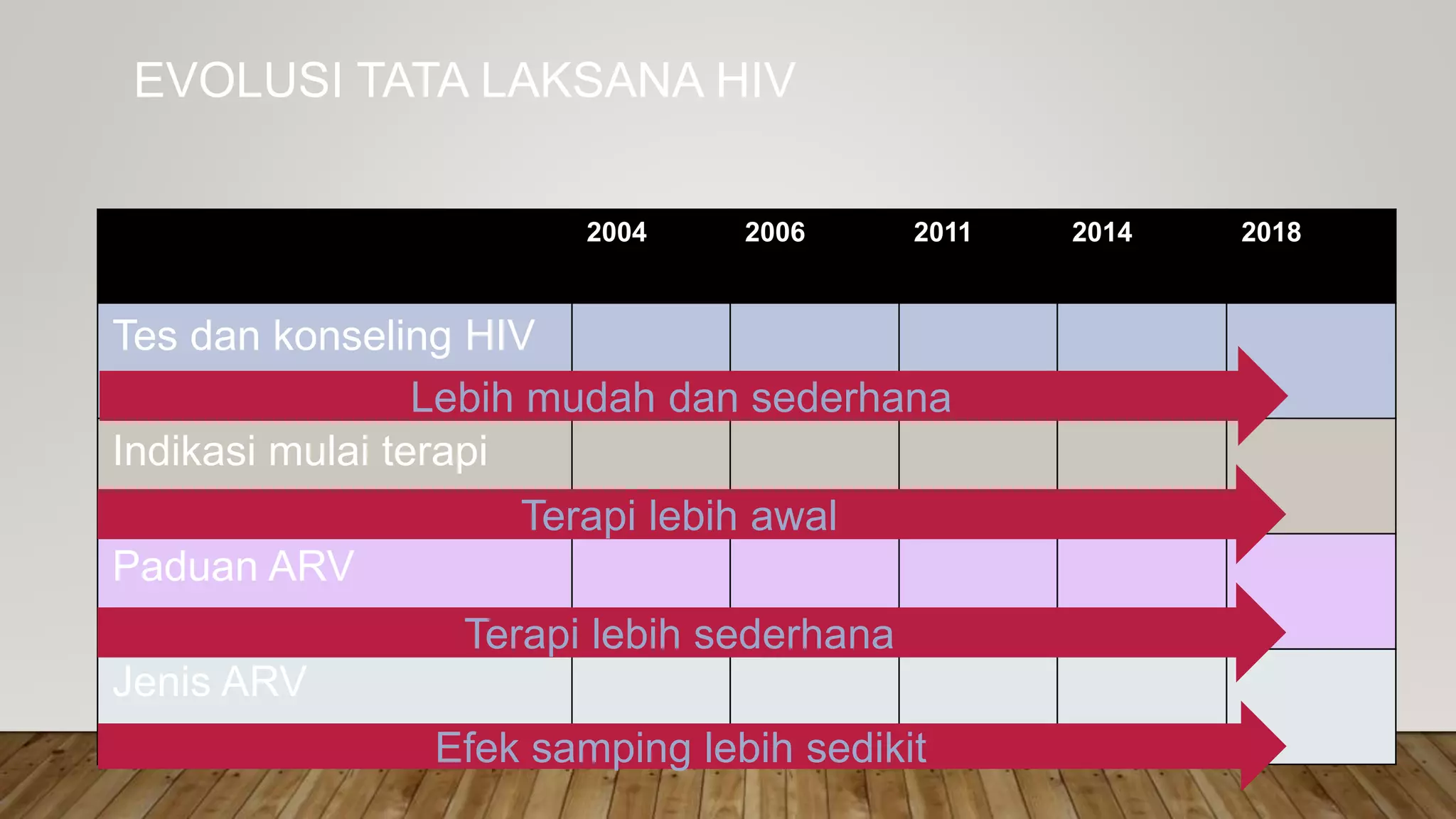 EVOLUSI TATA LAKSANA HIV

| | 2004 | 2006 | 2011 | 2014 | 2018 |
|---|---|---|---|---|---|
| Tes dan konseling HIV | | | | | |
| Indikasi mulai terapi | | | | | |
| Paduan ARV | | | | | |
| Jenis ARV | | | | | |

Lebih mudah dan sederhana

Terapi lebih awal

Terapi lebih sederhana

Efek samping lebih sedikit